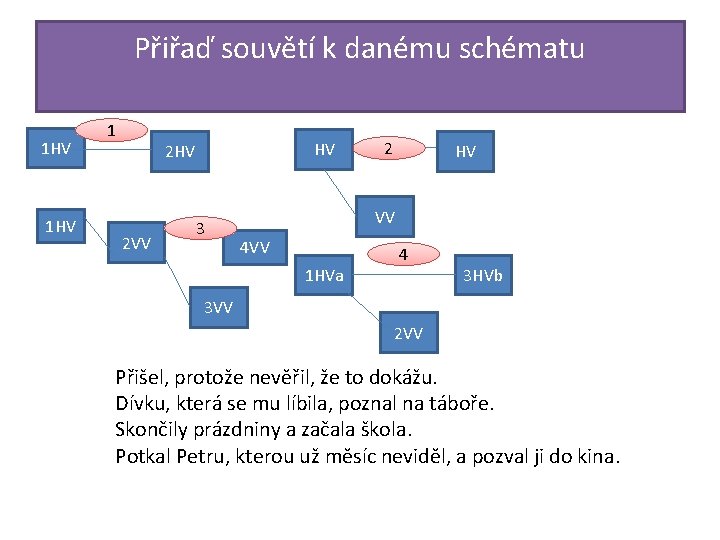 Přiřaď souvětí k danému schématu

1
1HV
2HV

HV
2
HV
VV

1HV
2VV
3
4VV
3VV

4
1HVa
3HVb
2VV

Přišel, protože nevěřil, že to dokážu.
Dívku, která se mu líbila, poznal na táboře.
Skončily prázdniny a začala škola.
Potkal Petru, kterou už měsíc neviděl, a pozval ji do kina.